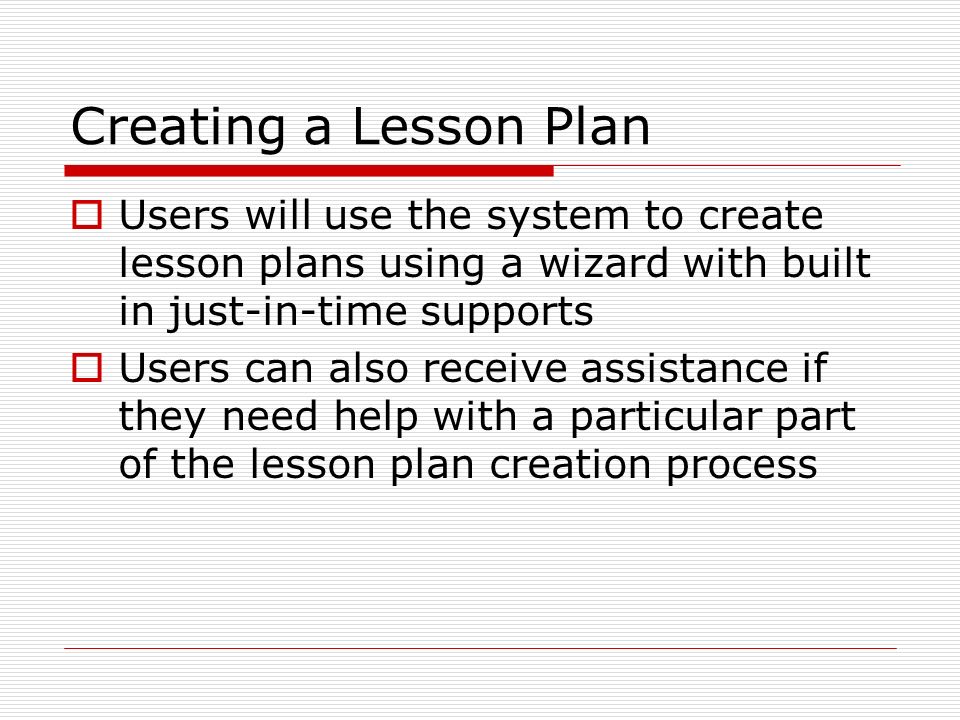 Creating a Lesson Plan

Users will use the system to create lesson plans using a wizard with built in just-in-time supports

Users can also receive assistance if they need help with a particular part of the lesson plan creation process